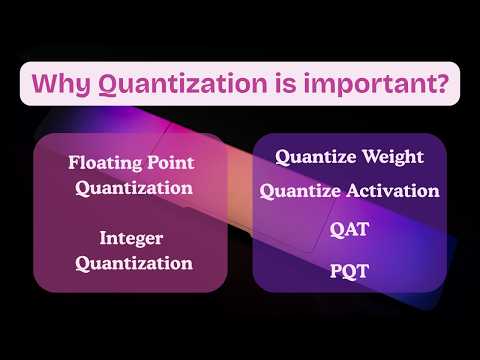 Why Quantization is important?

Floating Point Quantization

Integer Quantization

Quantize Weight

Quantize Activation

QAT

PQT